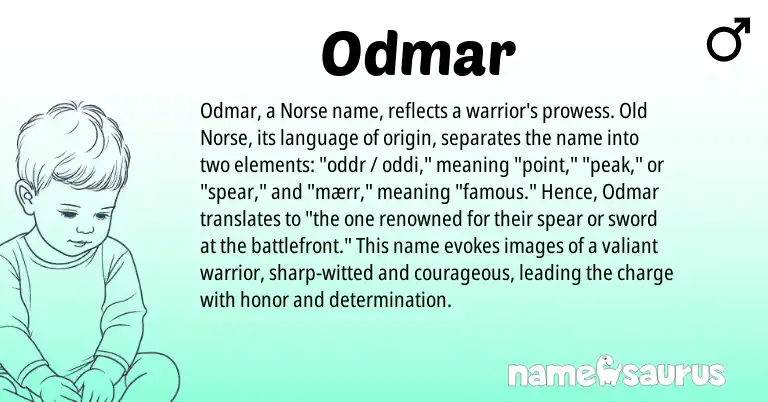 Odmar

♂

Odmar, a Norse name, reflects a warrior's prowess. Old Norse, its language of origin, separates the name into two elements: "oddr / oddi," meaning "point," "peak," or "spear," and "mærr," meaning "famous." Hence, Odmar translates to "the one renowned for their spear or sword at the battlefront." This name evokes images of a valiant warrior, sharp-witted and courageous, leading the charge with honor and determination.

namesaurus